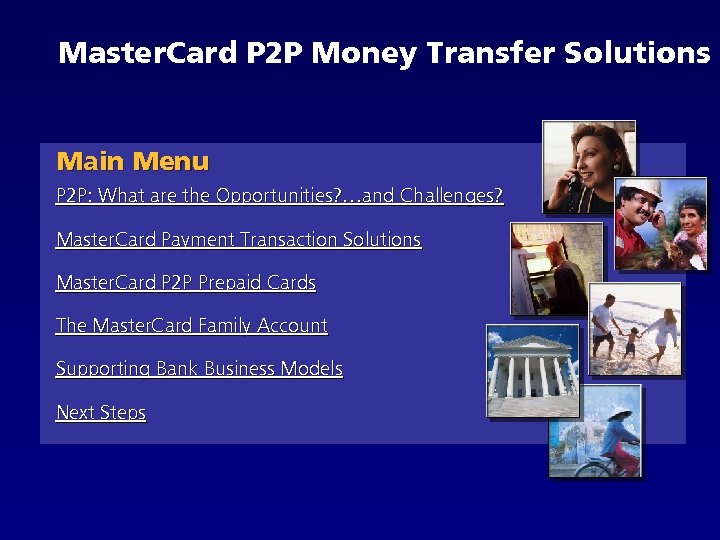 MasterCard P2P Money Transfer Solutions

Main Menu

P2P: What are the Opportunities?…and Challenges?

MasterCard Payment Transaction Solutions

MasterCard P2P Prepaid Cards

The MasterCard Family Account

Supporting Bank Business Models

Next Steps